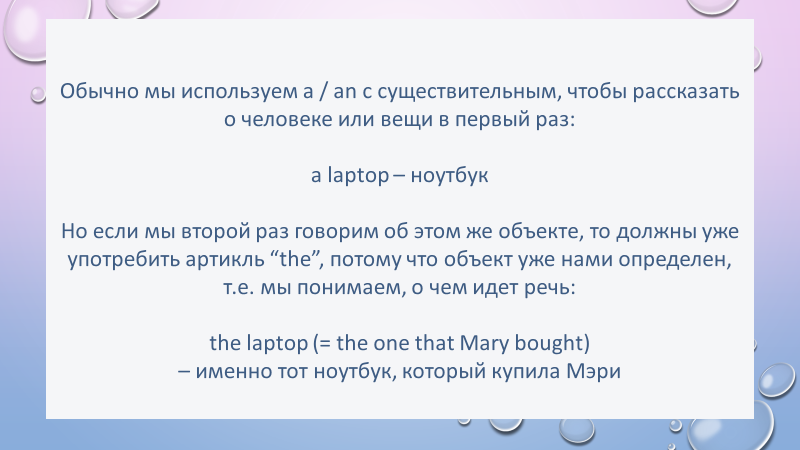 Обычно мы используем a / an с существительным, чтобы рассказать о человеке или вещи в первый раз:

a laptop – ноутбук

Но если мы второй раз говорим об этом же объекте, то должны уже употребить артикль “the”, потому что объект уже нами определен, т.е. мы понимаем, о чем идет речь:

the laptop (= the one that Mary bought)
– именно тот ноутбук, который купила Мэри